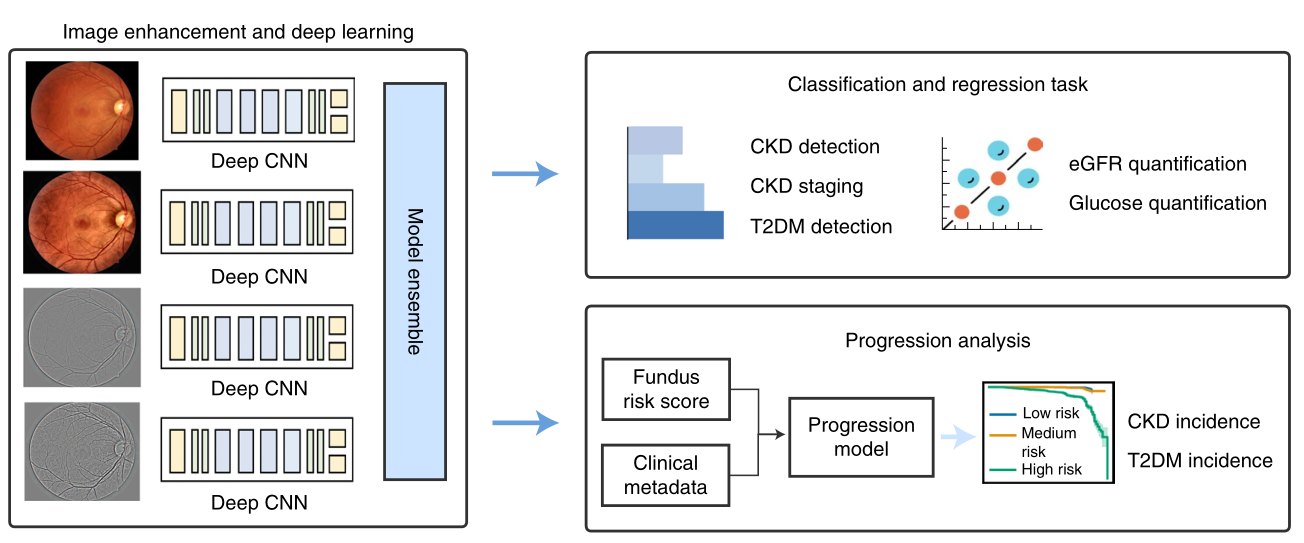 Image enhancement and deep learning

Deep CNN

Deep CNN

Deep CNN

Deep CNN

Model ensemble

Classification and regression task

CKD detection

CKD staging

T2DM detection

eGFR quantification

Glucose quantification

Progression analysis

Fundus risk score

Clinical metadata

Progression model

Low risk

Medium risk

High risk

CKD incidence

T2DM incidence